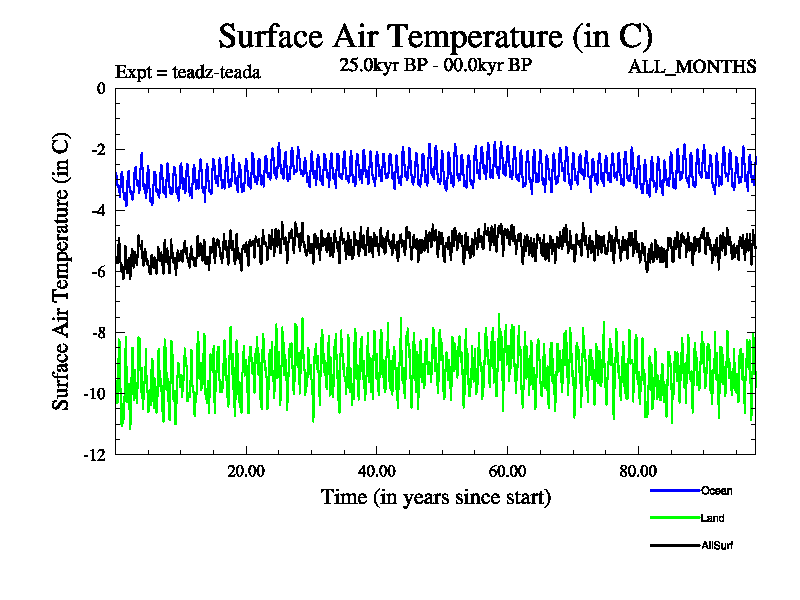 Surface Air Temperature (in C)

Expt = teadz-teada

25.0kyr BP - 00.0kyr BP

ALL_MONTHS

Surface Air Temperature (in C)

0

-2

-4

-6

-8

-10

-12

20.00

40.00

60.00

80.00

Time (in years since start)

Ocean

Land

AllSurf